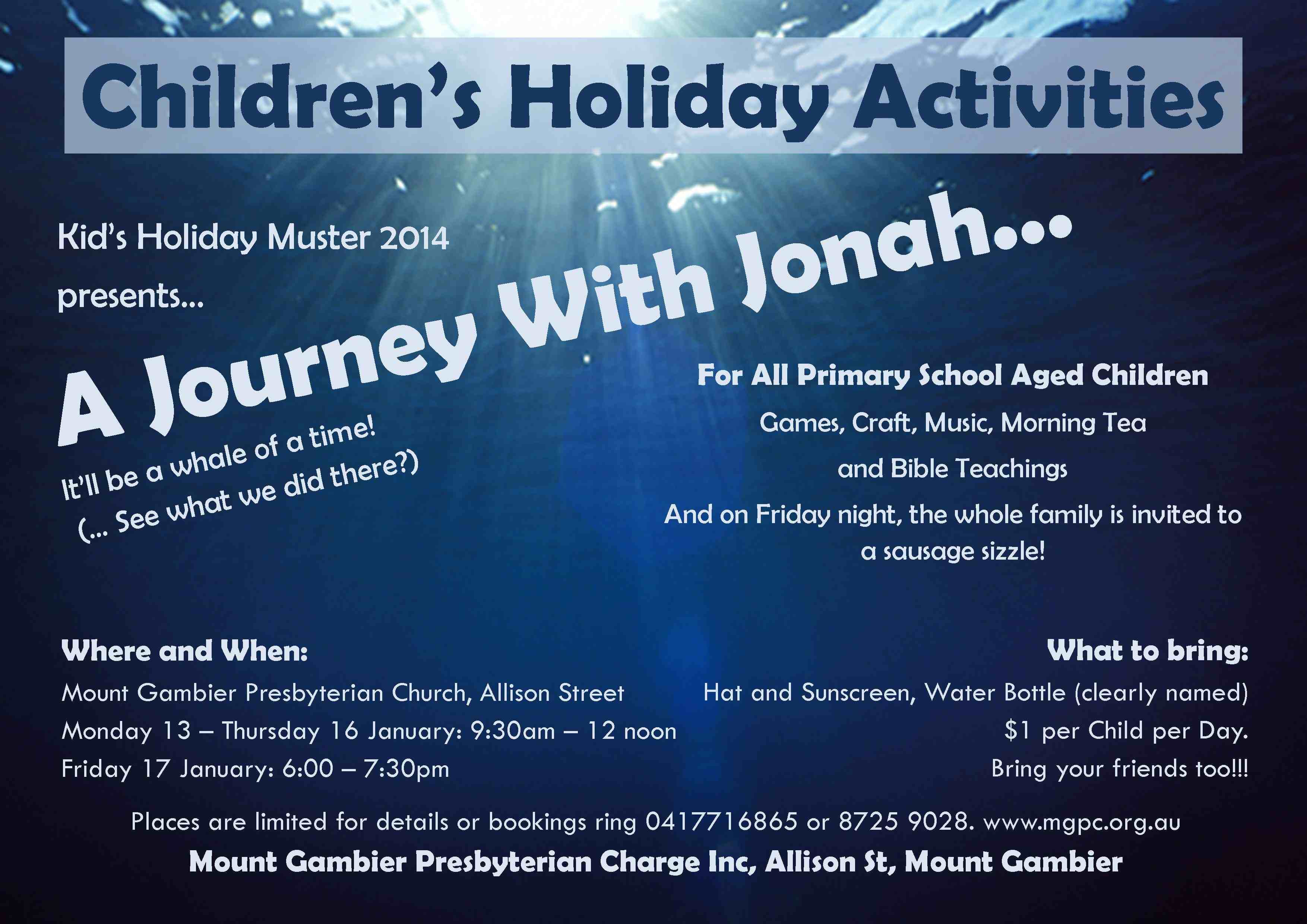 Children's Holiday Activities

Kid's Holiday Muster 2014 presents...

A Journey With Jonah...

It'll be a whale of a time!
(... See what we did there?)

For All Primary School Aged Children

Games, Craft, Music, Morning Tea and Bible Teachings

And on Friday night, the whole family is invited to a sausage sizzle!

Where and When:

Mount Gambier Presbyterian Church, Allison Street
Monday 13 – Thursday 16 January: 9:30am – 12 noon
Friday 17 January: 6:00 – 7:30pm

What to bring:

Hat and Sunscreen, Water Bottle (clearly named)
$1 per Child per Day.
Bring your friends too!!!

Places are limited for details or bookings ring 0417716865 or 8725 9028. www.mgpc.org.au

Mount Gambier Presbyterian Charge Inc, Allison St, Mount Gambier